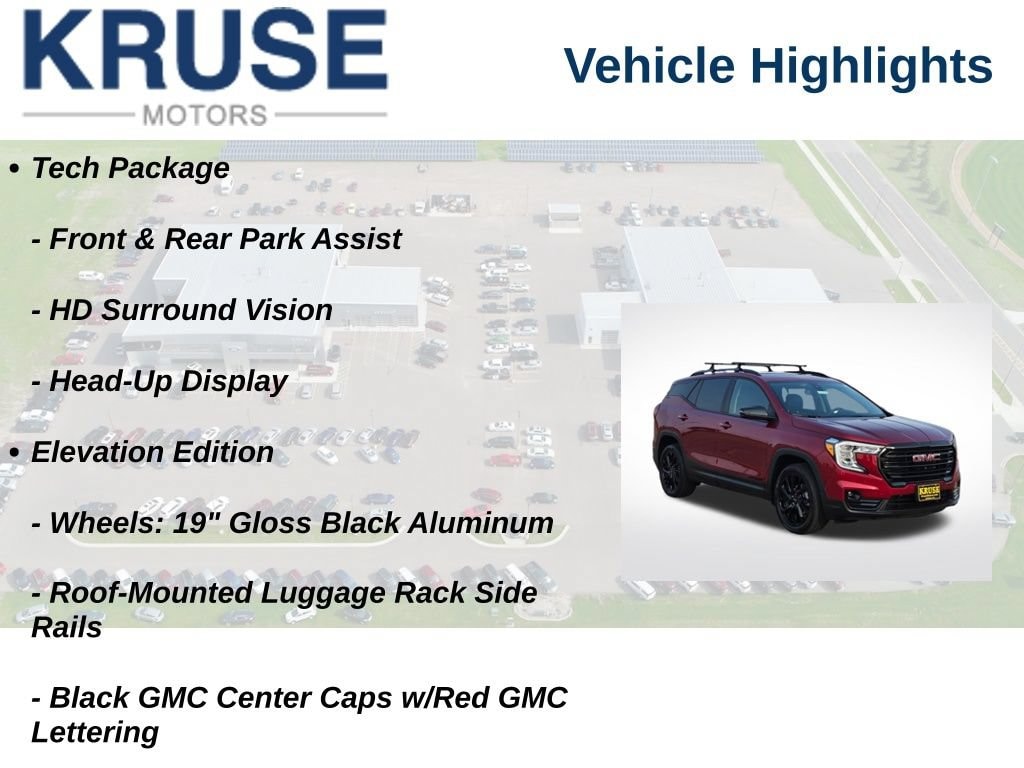 KRUSE
MOTORS

Vehicle Highlights

• Tech Package

- Front & Rear Park Assist

- HD Surround Vision

- Head-Up Display

• Elevation Edition

- Wheels: 19" Gloss Black Aluminum

- Roof-Mounted Luggage Rack Side Rails

- Black GMC Center Caps w/Red GMC Lettering

GMC

KRUSE